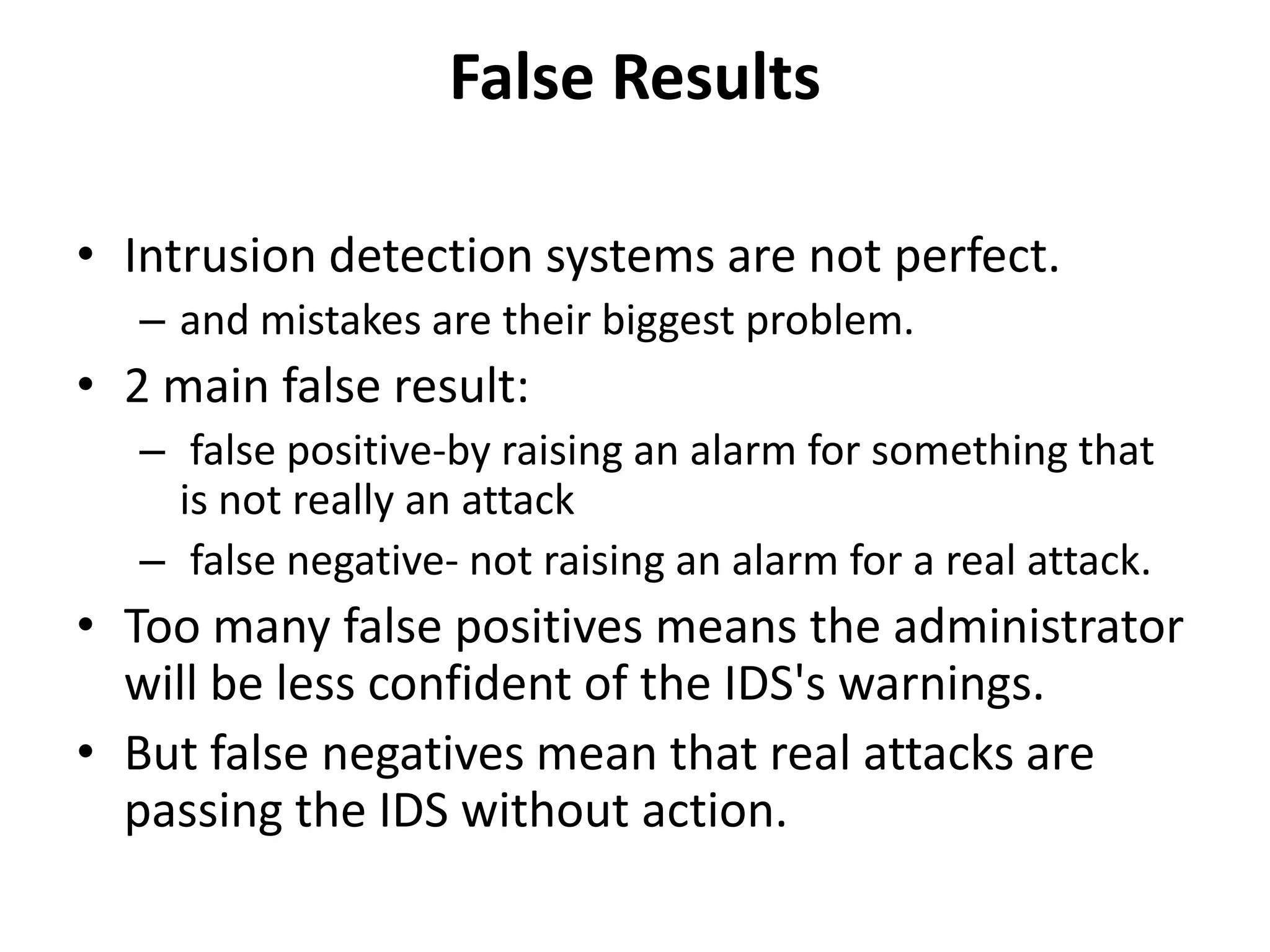 False Results

• Intrusion detection systems are not perfect.
– and mistakes are their biggest problem.
• 2 main false result:
– false positive-by raising an alarm for something that is not really an attack
– false negative- not raising an alarm for a real attack.
• Too many false positives means the administrator will be less confident of the IDS's warnings.
• But false negatives mean that real attacks are passing the IDS without action.